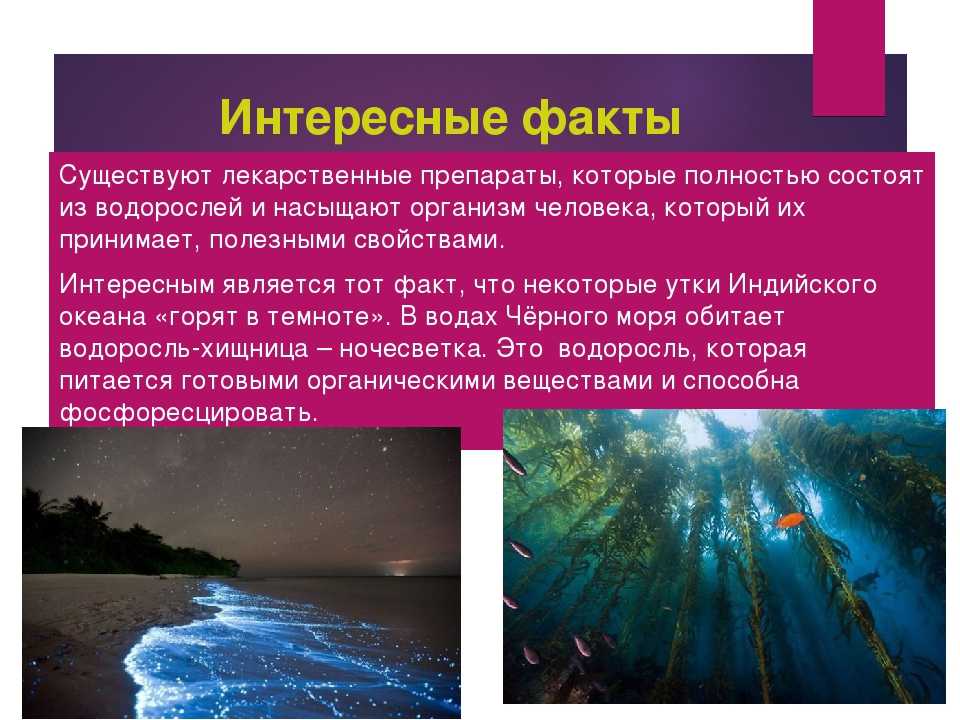 Интересные факты

Существуют лекарственные препараты, которые полностью состоят из водорослей и насыщают организм человека, который их принимает, полезными свойствами.

Интересным является тот факт, что некоторые утки Индийского океана «горят в темноте». В водах Чёрного моря обитает водоросль-хищница – ночесветка. Это водоросль, которая питается готовыми органическими веществами и способна фосфоресцировать.